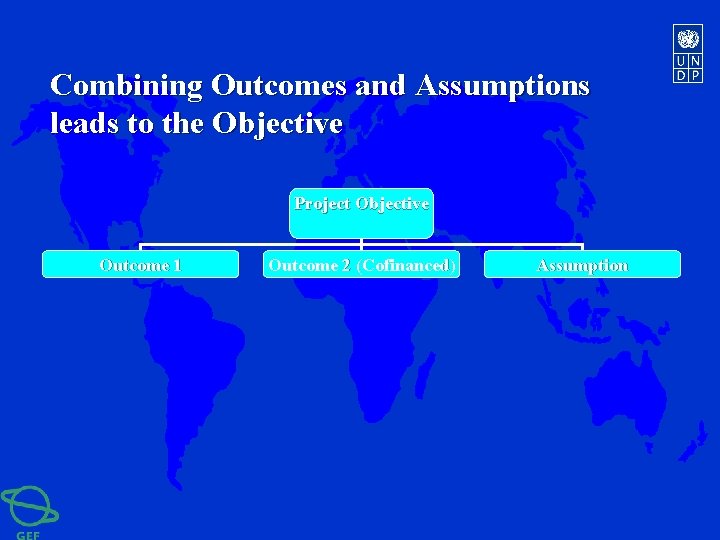 U N
D P

Combining Outcomes and Assumptions leads to the Objective

Project Objective

Outcome 1

Outcome 2 (Cofinanced)

Assumption

GEF